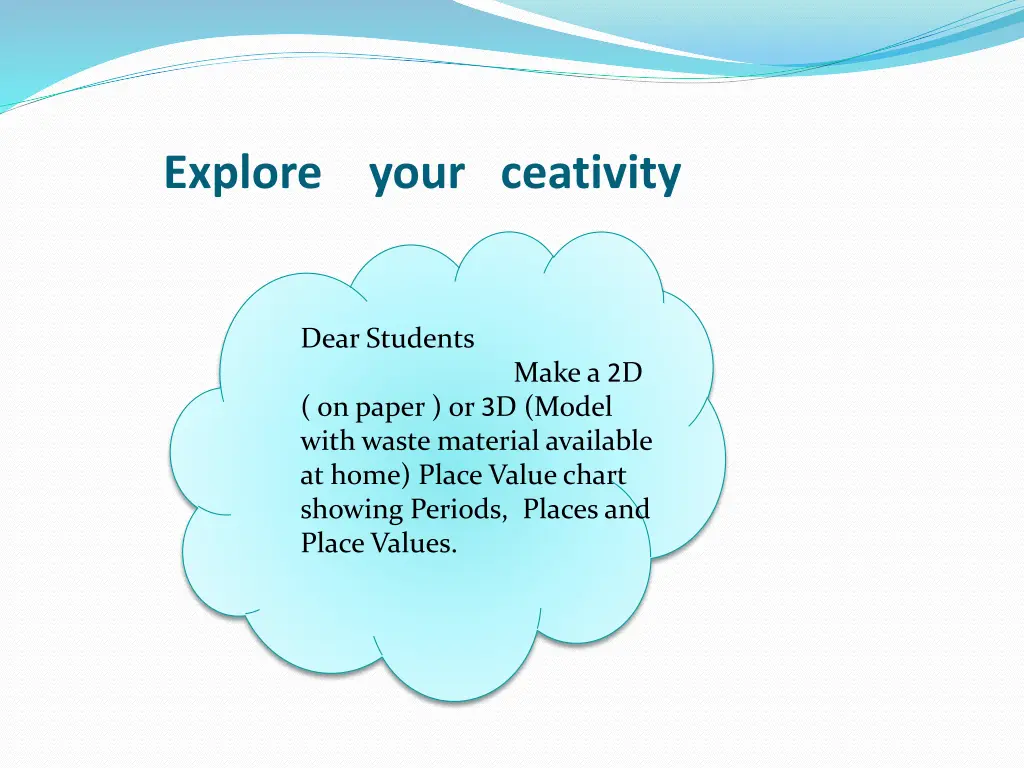 Explore your ceativity

Dear Students
Make a 2D ( on paper ) or 3D (Model with waste material available at home) Place Value chart showing Periods, Places and Place Values.